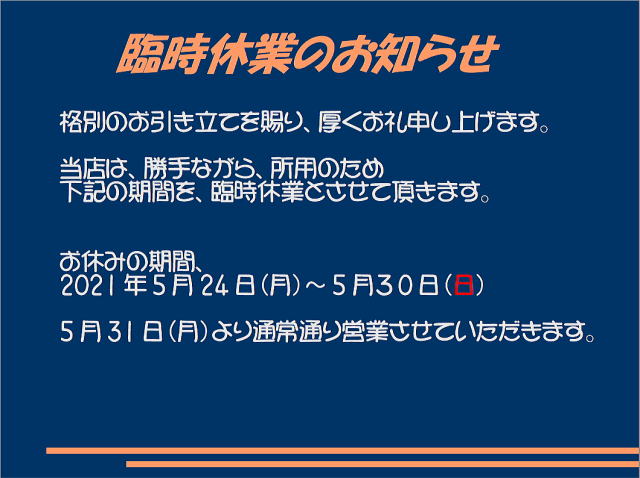 臨時休業のお知らせ

格別のお引き立てを賜り、厚くお礼申し上げます。

当店は、勝手ながら、所用のため
下記の期間を、臨時休業とさせて頂きます。

お休みの期間、
2021年5月24日(月)～5月30日(日)

5月31日(月)より通常通り営業させていただきます。